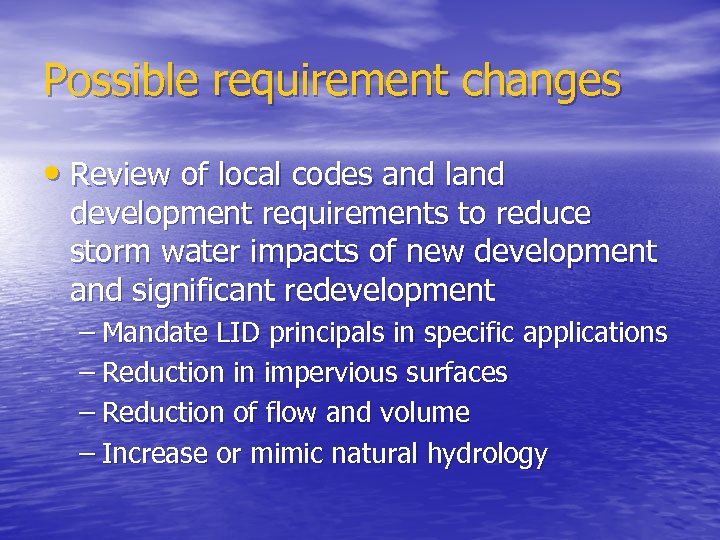 Possible requirement changes

• Review of local codes and land development requirements to reduce storm water impacts of new development and significant redevelopment

– Mandate LID principals in specific applications

– Reduction in impervious surfaces

– Reduction of flow and volume

– Increase or mimic natural hydrology